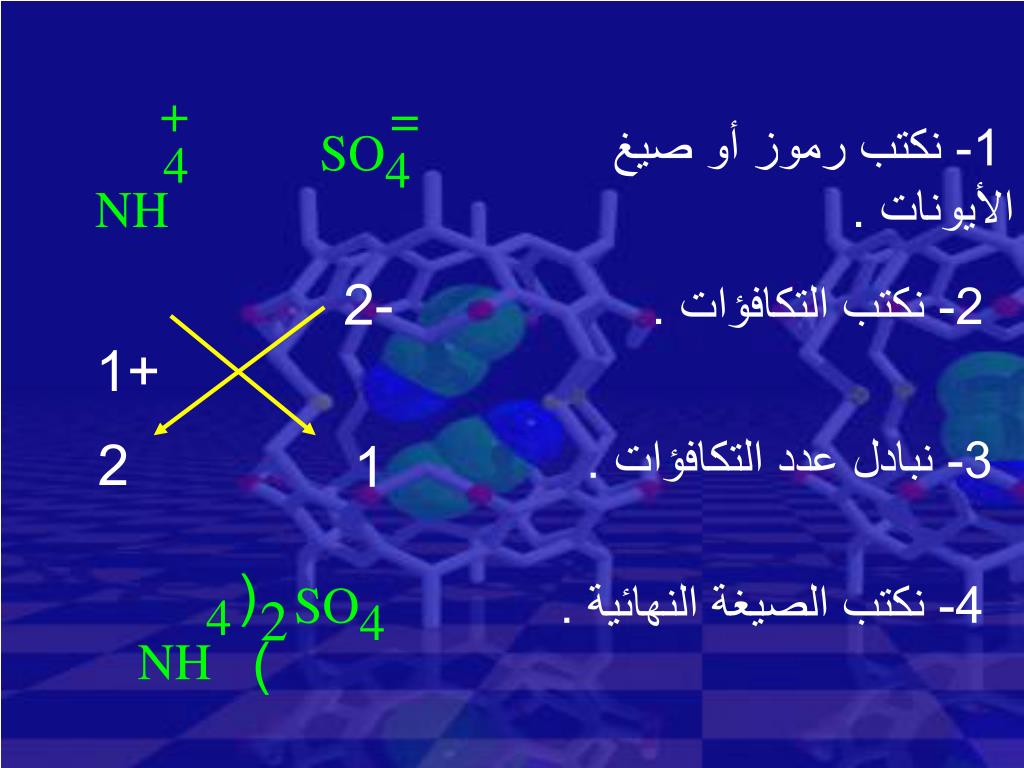 1- نكتب رموز أو صيغ الأيونات .

$NH_4^+$ $SO_4^=$

2- نكتب التكافؤات .

1+ 2-

3- نبادل عدد التكافؤات .

2 1

4- نكتب الصيغة النهائية .

$(NH_4)_2SO_4$